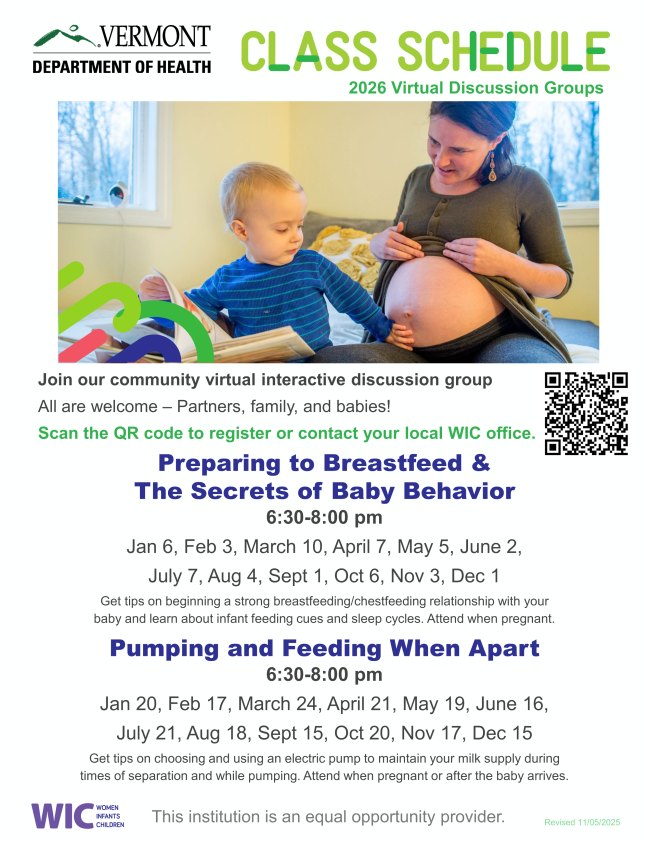 VERMONT
DEPARTMENT OF HEALTH

CLASS SCHEDULE
2026 Virtual Discussion Groups

Join our community virtual interactive discussion group
All are welcome – Partners, family, and babies!
Scan the QR code to register or contact your local WIC office.

Preparing to Breastfeed & The Secrets of Baby Behavior
6:30-8:00 pm
Jan 6, Feb 3, March 10, April 7, May 5, June 2, July 7, Aug 4, Sept 1, Oct 6, Nov 3, Dec 1
Get tips on beginning a strong breastfeeding/chestfeeding relationship with your baby and learn about infant feeding cues and sleep cycles. Attend when pregnant.

Pumping and Feeding When Apart
6:30-8:00 pm
Jan 20, Feb 17, March 24, April 21, May 19, June 16, July 21, Aug 18, Sept 15, Oct 20, Nov 17, Dec 15
Get tips on choosing and using an electric pump to maintain your milk supply during times of separation and while pumping. Attend when pregnant or after the baby arrives.

WIC WOMEN INFANTS CHILDREN
This institution is an equal opportunity provider.
Revised 11/05/2025